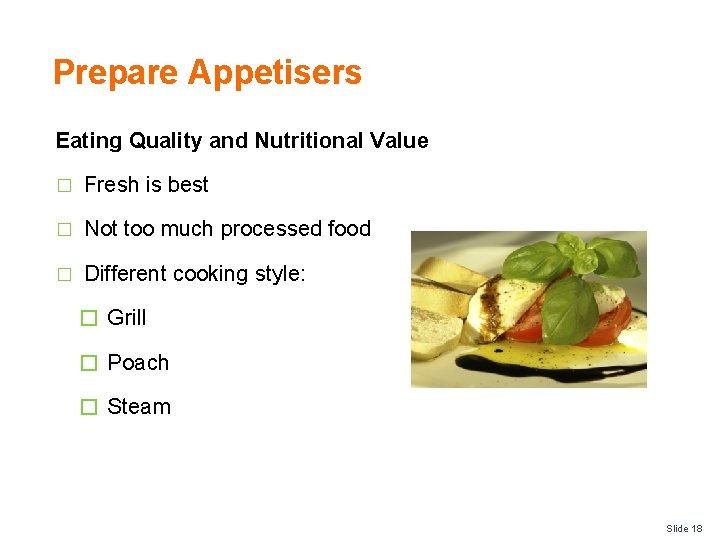 Prepare Appetisers

Eating Quality and Nutritional Value

□ Fresh is best

□ Not too much processed food

□ Different cooking style:

□ Grill

□ Poach

□ Steam

Slide 18